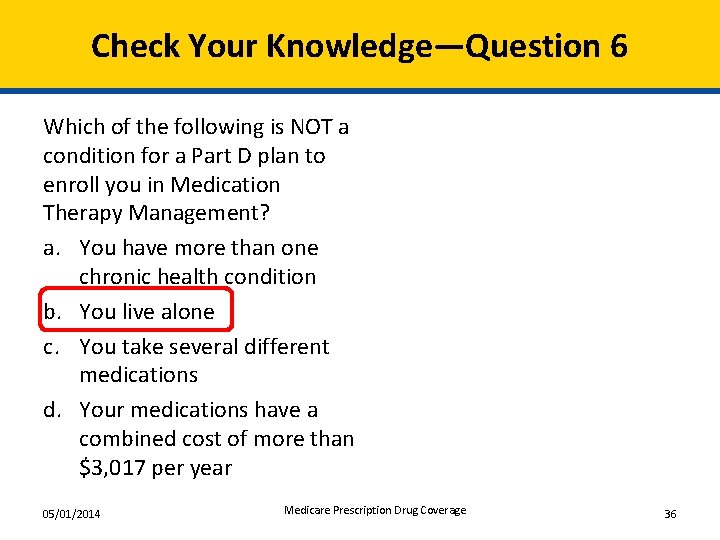 Check Your Knowledge—Question 6

Which of the following is NOT a condition for a Part D plan to enroll you in Medication Therapy Management?

a. You have more than one chronic health condition
b. You live alone
c. You take several different medications
d. Your medications have a combined cost of more than \$3,017 per year

05/01/2014

Medicare Prescription Drug Coverage

36